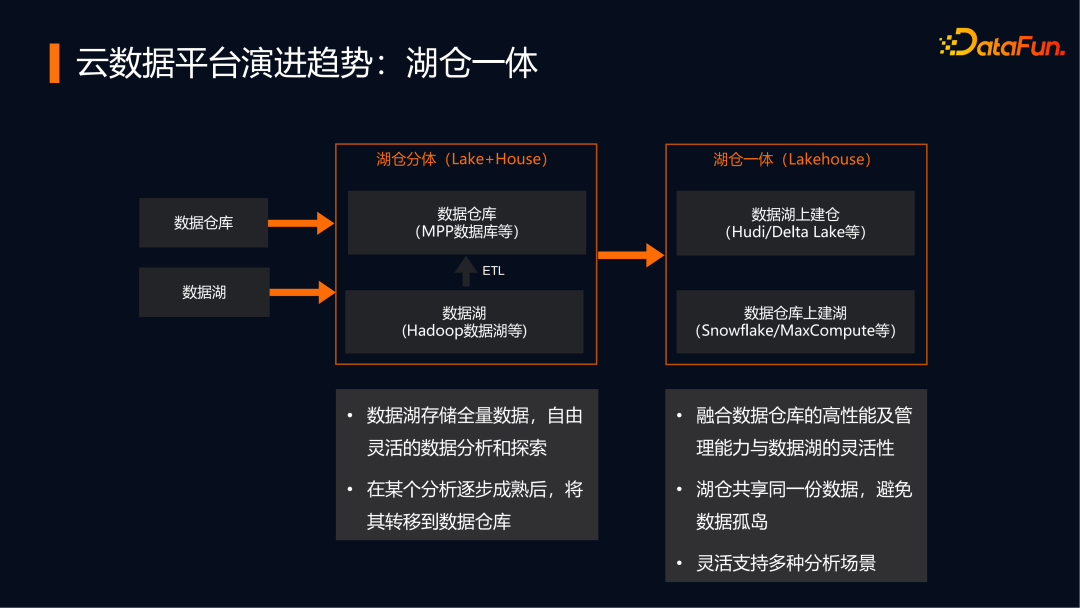 云数据平台演进趋势：湖仓一体

DataFun.

数据仓库

数据湖

湖仓分体（Lake+House）

数据仓库
（MPP数据库等）

ETL

数据湖
(Hadoop数据湖等)

湖仓一体（Lakehouse）

数据湖上建仓
（Hudi/Delta Lake等）

数据仓库上建湖
（Snowflake/MaxCompute等）

• 数据湖存储全量数据，自由灵活的数据分析和探索
• 在某个分析逐步成熟后，将其转移到数据仓库

• 融合数据仓库的高性能及管理能力与数据湖的灵活性
• 湖仓共享同一份数据，避免数据孤岛
• 灵活支持多种分析场景